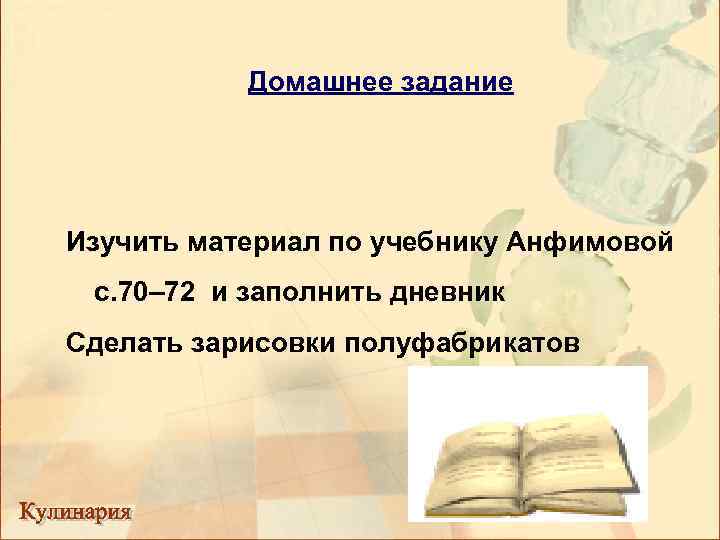 Домашнее задание

Изучить материал по учебнику Анфимовой с.70–72 и заполнить дневник

Сделать зарисовки полуфабрикатов

Кулинария